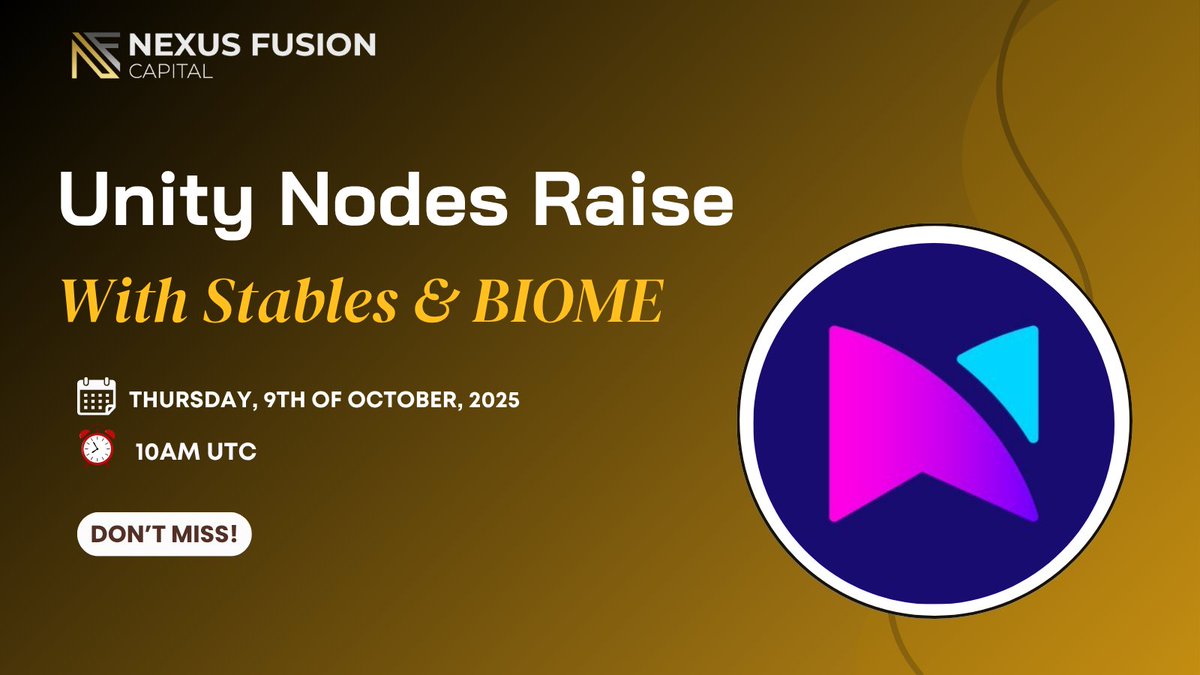 NEXUS FUSION
CAPITAL

Unity Nodes Raise

With Stables & BIOME

THURSDAY, 9TH OF OCTOBER, 2025

10AM UTC

DON'T MISS!